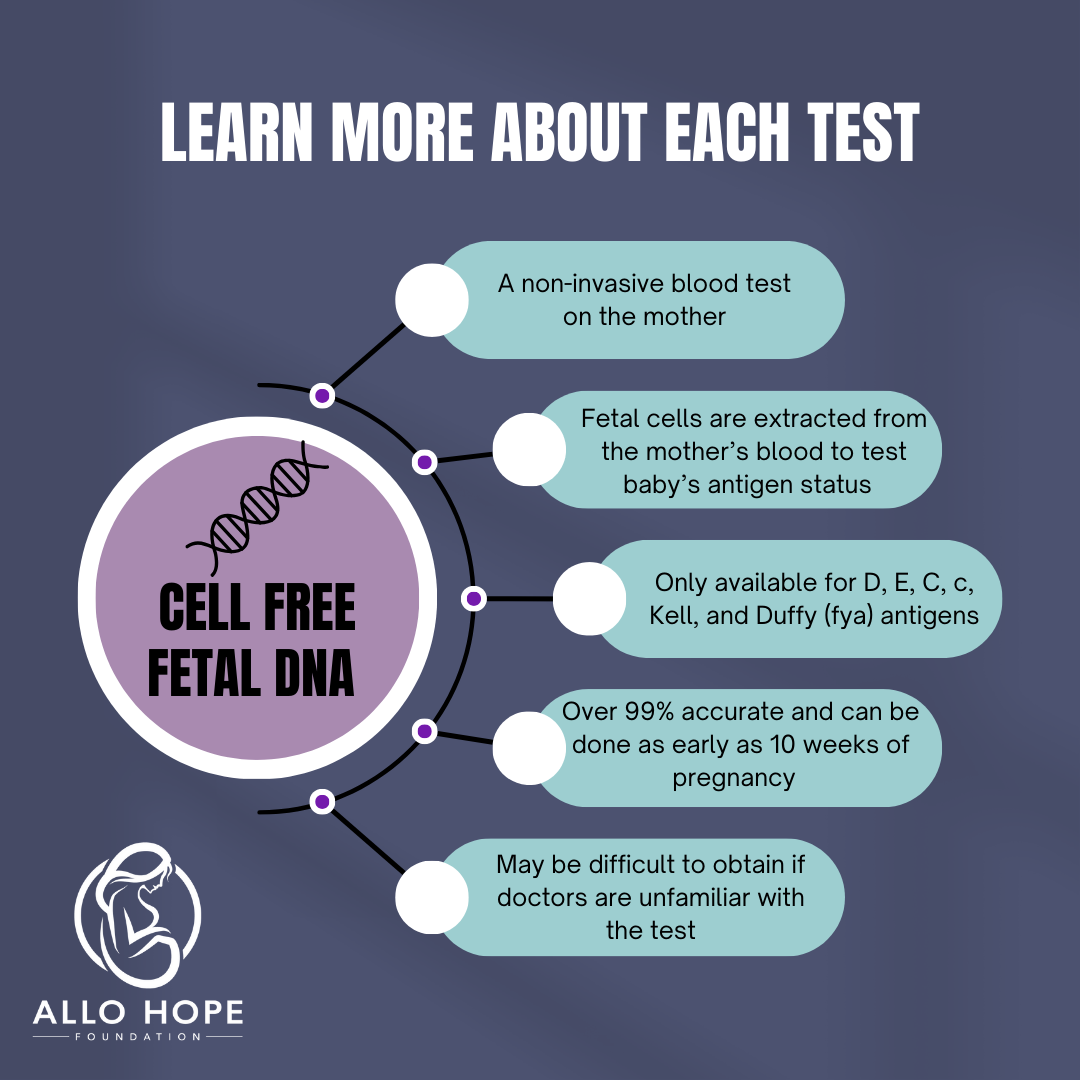 LEARN MORE ABOUT EACH TEST

CELL FREE FETAL DNA

A non-invasive blood test on the mother

Fetal cells are extracted from the mother's blood to test baby's antigen status

Only available for D, E, C, c, Kell, and Duffy (fya) antigens

Over 99% accurate and can be done as early as 10 weeks of pregnancy

May be difficult to obtain if doctors are unfamiliar with the test

ALLO HOPE
FOUNDATION